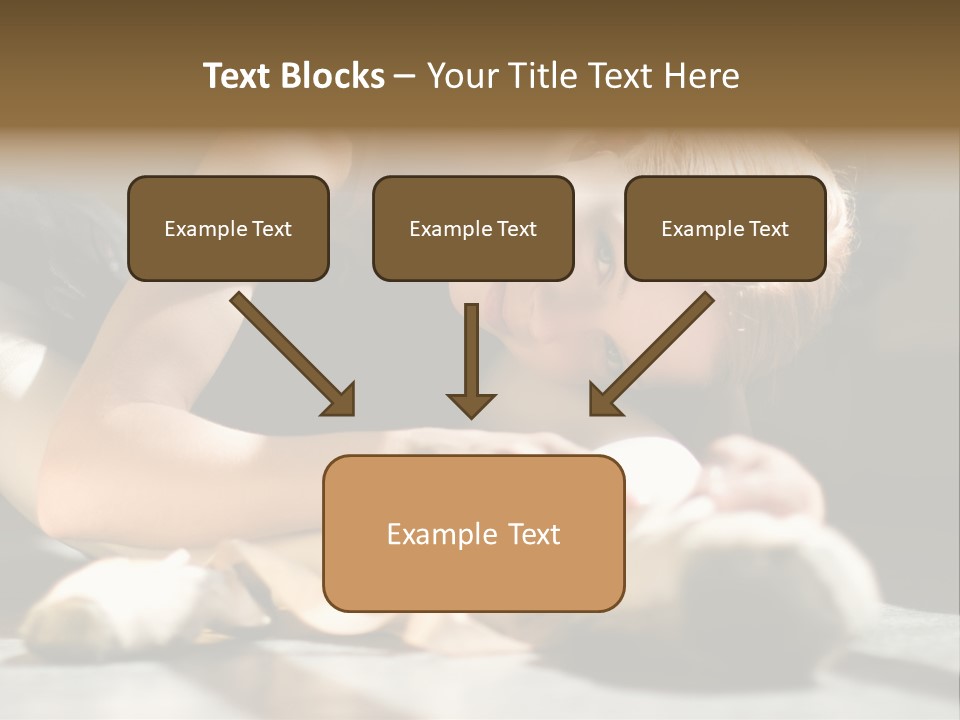 Text Blocks – Your Title Text Here

Example Text

Example Text

Example Text

Example Text